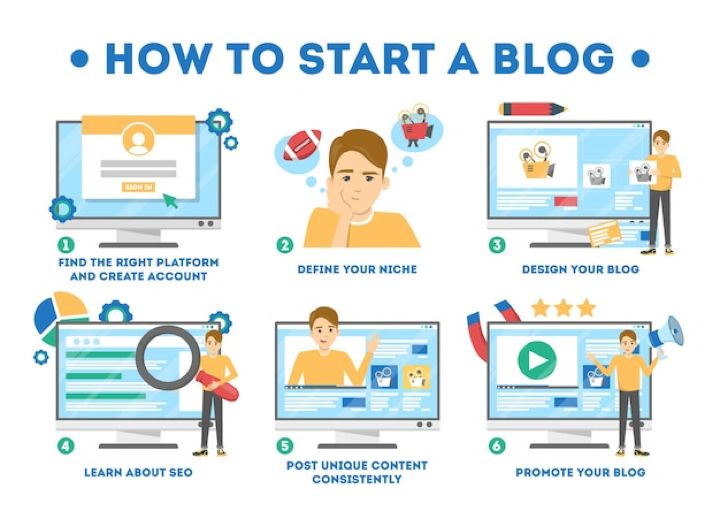 • HOW TO START A BLOG •

SIGN IN

1
FIND THE RIGHT PLATFORM AND CREATE ACCOUNT

2
DEFINE YOUR NICHE

3
DESIGN YOUR BLOG

4
LEARN ABOUT SEO

5
POST UNIQUE CONTENT CONSISTENTLY

6
PROMOTE YOUR BLOG